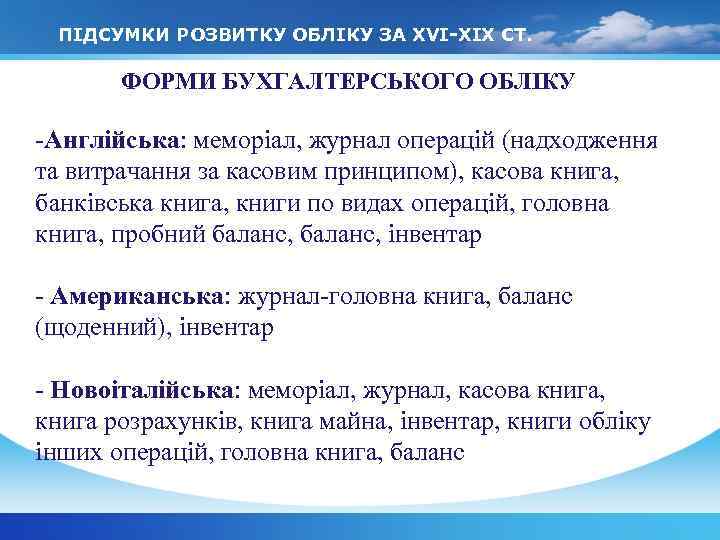 ПІДСУМКИ РОЗВИТКУ ОБЛІКУ ЗА XVI-XIX СТ.

ФОРМИ БУХГАЛТЕРСЬКОГО ОБЛІКУ

-Англійська: меморіал, журнал операцій (надходження та витрачання за касовим принципом), касова книга, банківська книга, книги по видах операцій, головна книга, пробний баланс, баланс, інвентар

- Американська: журнал-головна книга, баланс (щоденний), інвентар

- Новоіталійська: меморіал, журнал, касова книга, книга розрахунків, книга майна, інвентар, книги обліку інших операцій, головна книга, баланс